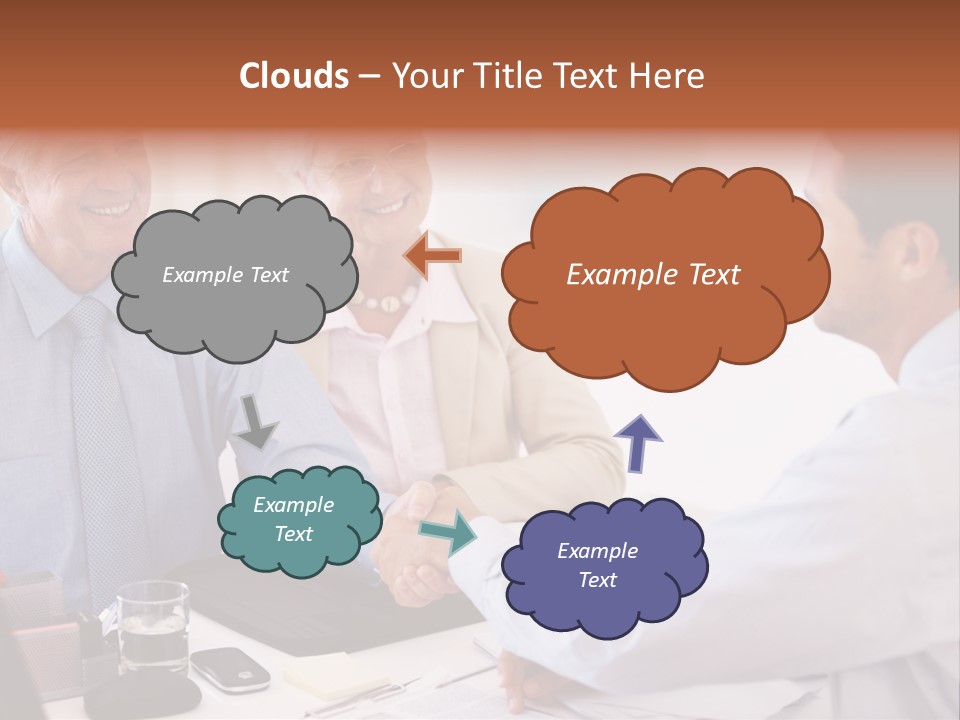 Clouds – Your Title Text Here

Example Text

Example Text

Example Text

Example Text